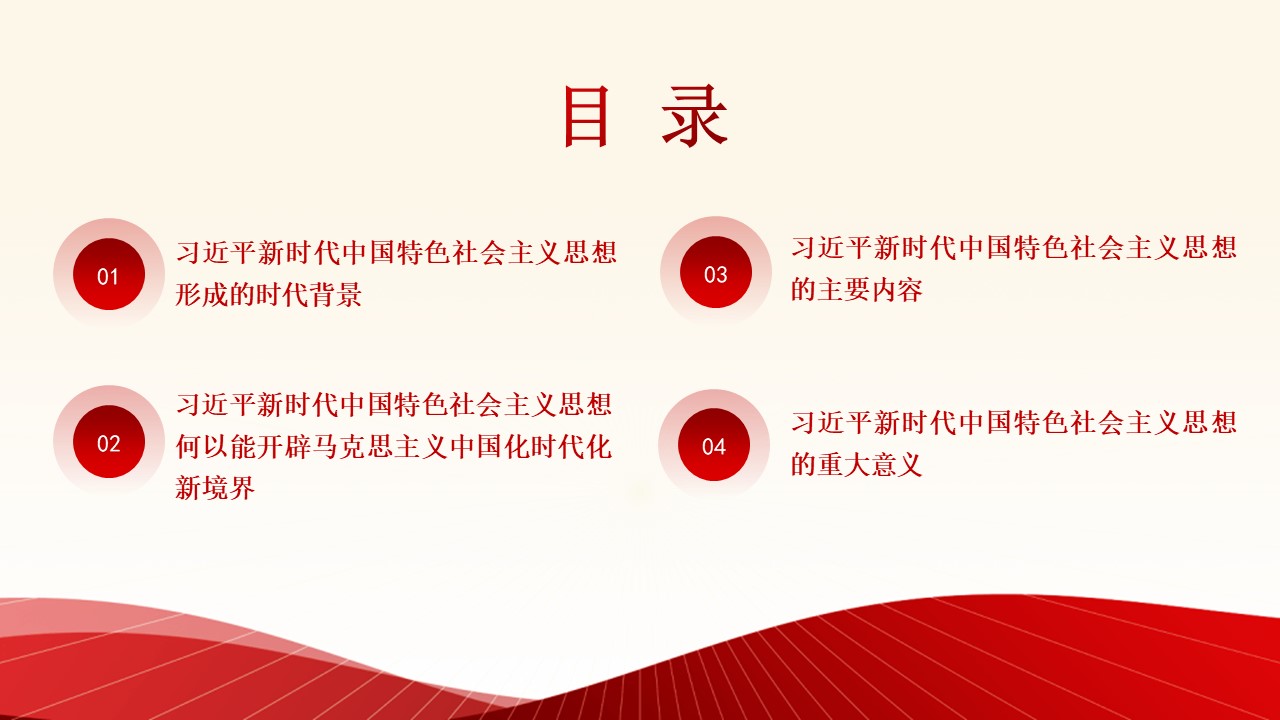 目 录

01
习近平新时代中国特色社会主义思想形成的时代背景

02
习近平新时代中国特色社会主义思想何以能开辟马克思主义中国化时代化新境界

03
习近平新时代中国特色社会主义思想的主要内容

04
习近平新时代中国特色社会主义思想的重大意义